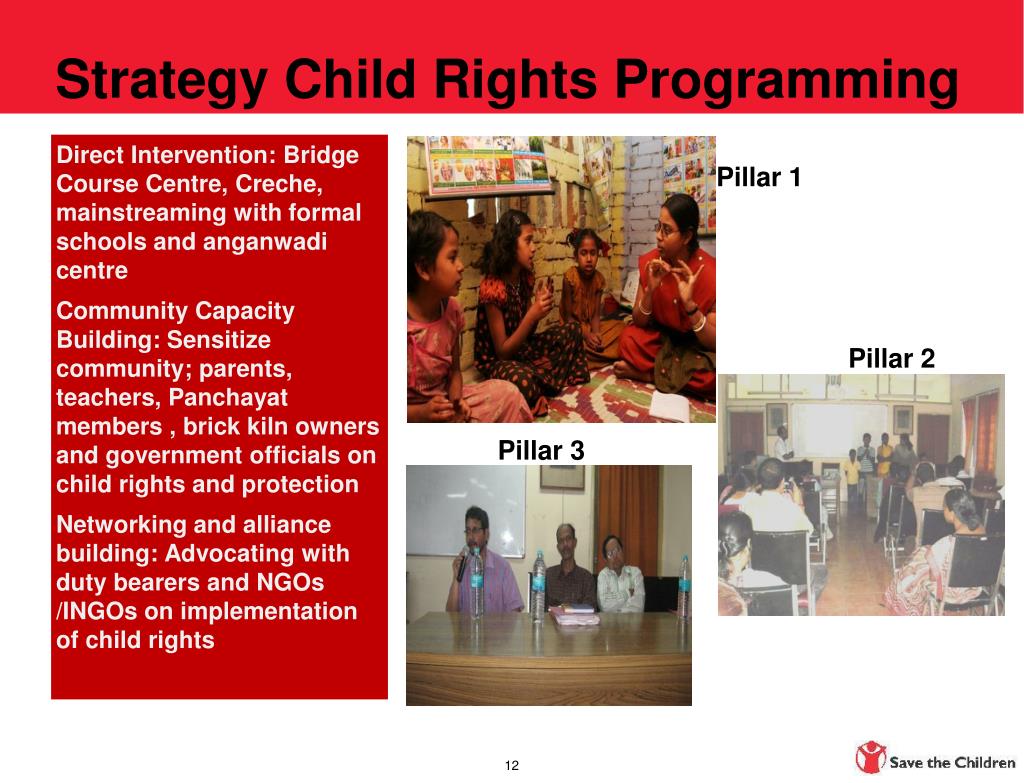 Strategy Child Rights Programming

Direct Intervention: Bridge Course Centre, Creche, mainstreaming with formal schools and anganwadi centre

Community Capacity Building: Sensitize community; parents, teachers, Panchayat members , brick kiln owners and government officials on child rights and protection

Networking and alliance building: Advocating with duty bearers and NGOs /INGOs on implementation of child rights

Pillar 1

Pillar 2

Pillar 3

12

Save the Children